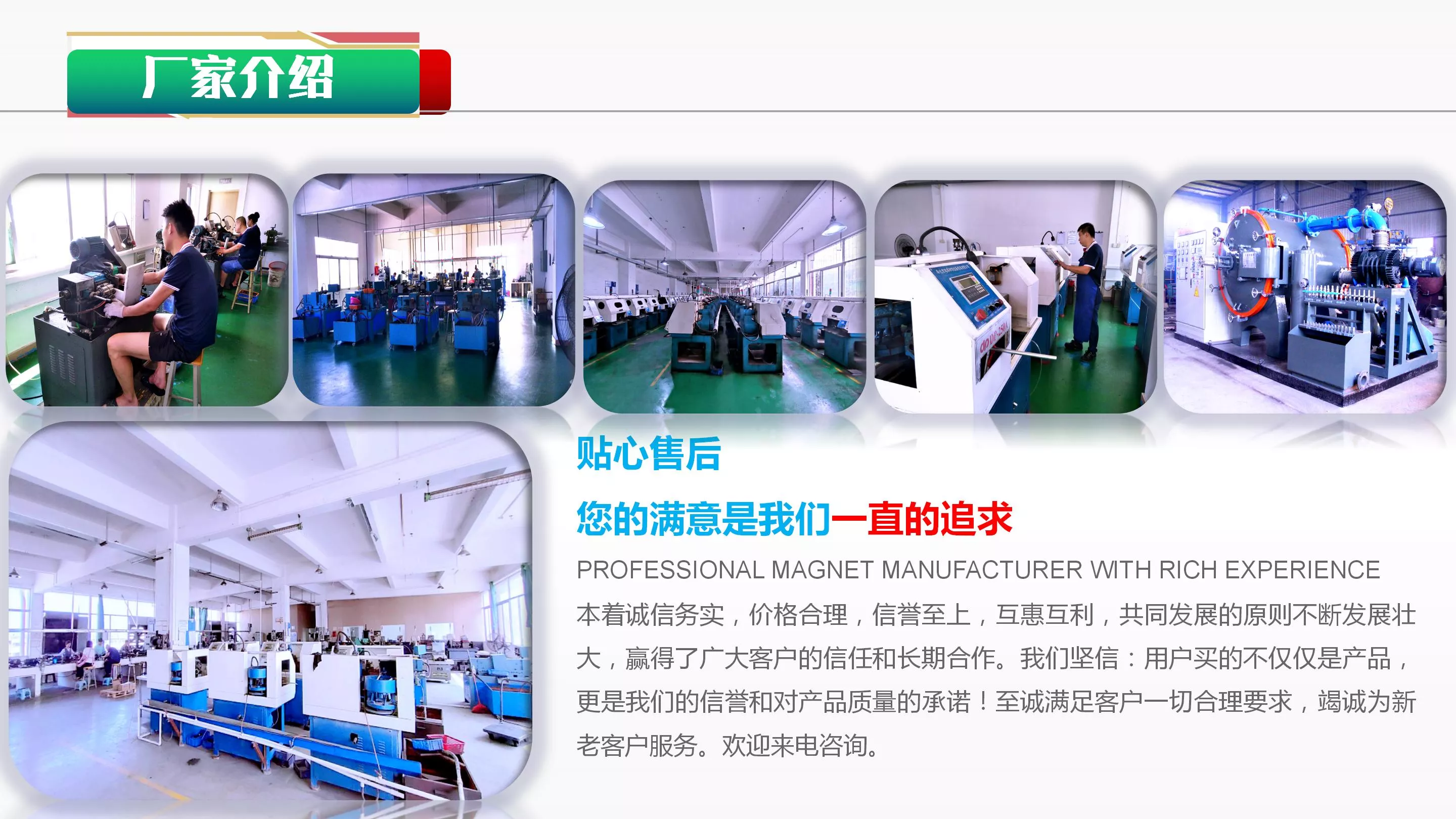 厂家介绍

贴心售后

您的满意是我们一直的追求

PROFESSIONAL MAGNET MANUFACTURER WITH RICH EXPERIENCE

本着诚信务实，价格合理，信誉至上，互惠互利，共同发展的原则不断发展壮大，赢得了广大客户的信任和长期合作。我们坚信：用户买的不仅仅是产品，更是我们的信誉和对产品质量的承诺！至诚满足客户一切合理要求，竭诚为新老客户服务。欢迎来电咨询。